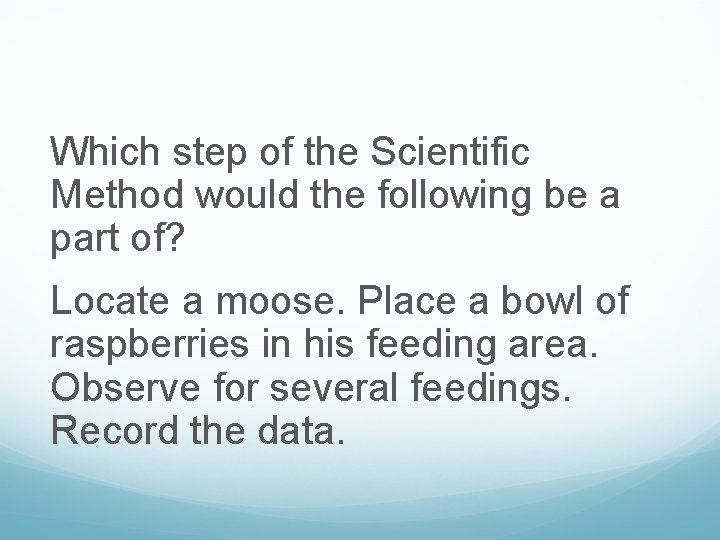 Which step of the Scientific Method would the following be a part of?

Locate a moose. Place a bowl of raspberries in his feeding area. Observe for several feedings. Record the data.